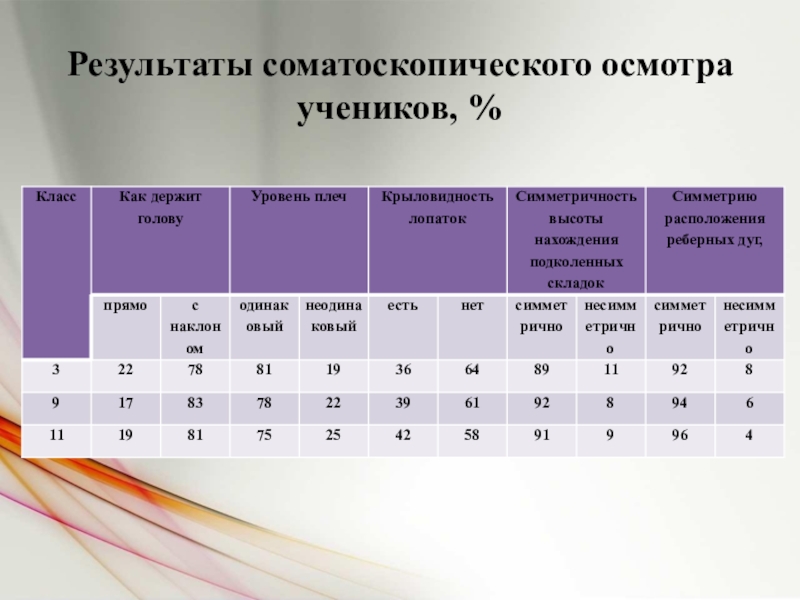 Результаты соматоскопического осмотра учеников, %

| Класс | Как держит голову | | Уровень плеч | | Крыловидность лопаток | | Симметричность высоты нахождения подколенных складок | | Симметрию расположения реберных дуг, | |
|---|---|---|---|---|---|---|---|---|---|---|
| | прямо | с наклоном | одинаковый | неодинаковый | есть | нет | симметрично | несимметрично | симметрично | несимметрично |
| 3 | 22 | 78 | 81 | 19 | 36 | 64 | 89 | 11 | 92 | 8 |
| 9 | 17 | 83 | 78 | 22 | 39 | 61 | 92 | 8 | 94 | 6 |
| 11 | 19 | 81 | 75 | 25 | 42 | 58 | 91 | 9 | 96 | 4 |